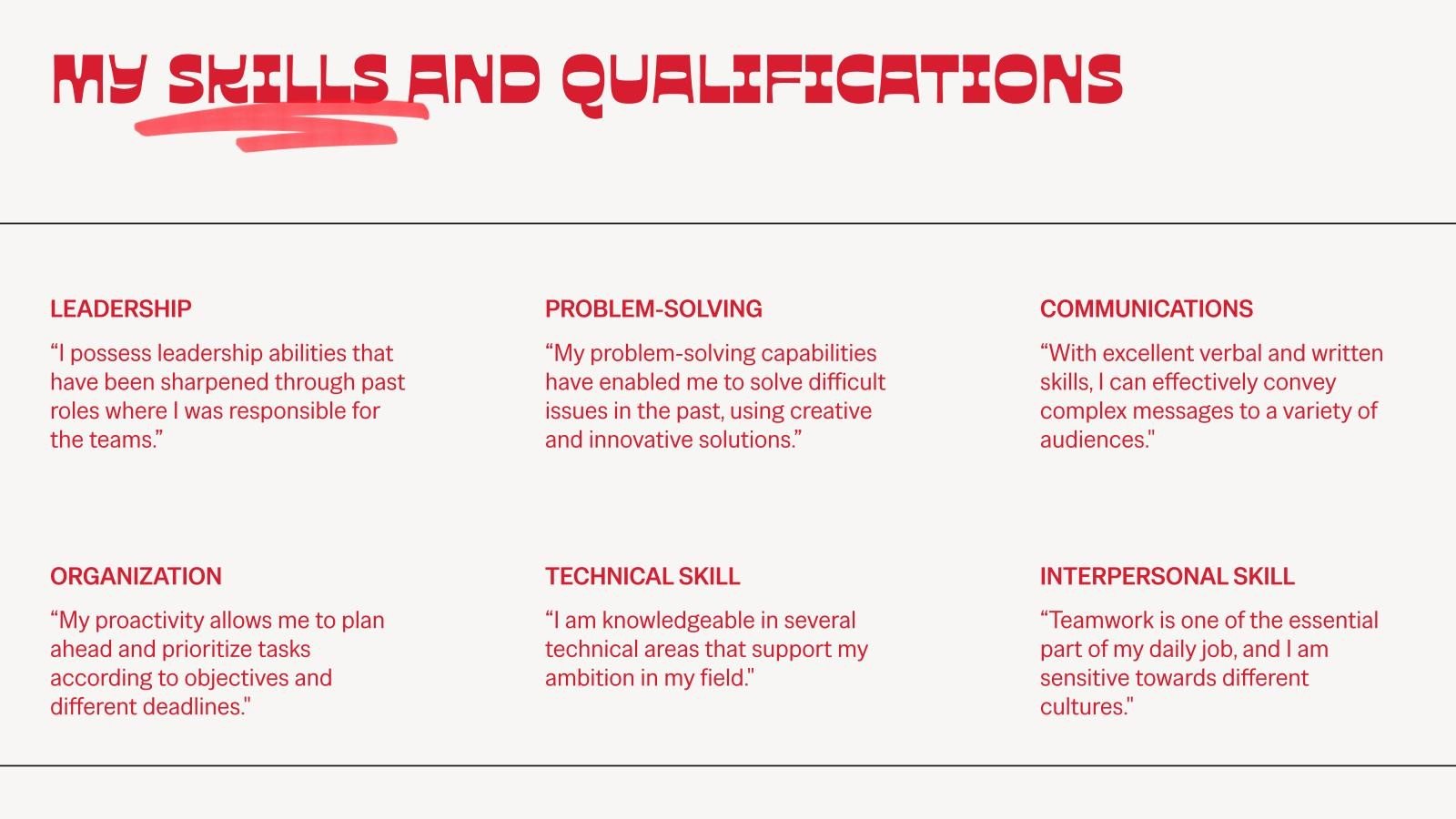 MY SKILLS AND QUALIFICATIONS

LEADERSHIP
“I possess leadership abilities that have been sharpened through past roles where I was responsible for the teams.”

PROBLEM-SOLVING
“My problem-solving capabilities have enabled me to solve difficult issues in the past, using creative and innovative solutions.”

COMMUNICATIONS
“With excellent verbal and written skills, I can effectively convey complex messages to a variety of audiences."

ORGANIZATION
“My proactivity allows me to plan ahead and prioritize tasks according to objectives and different deadlines."

TECHNICAL SKILL
“I am knowledgeable in several technical areas that support my ambition in my field."

INTERPERSONAL SKILL
“Teamwork is one of the essential part of my daily job, and I am sensitive towards different cultures."